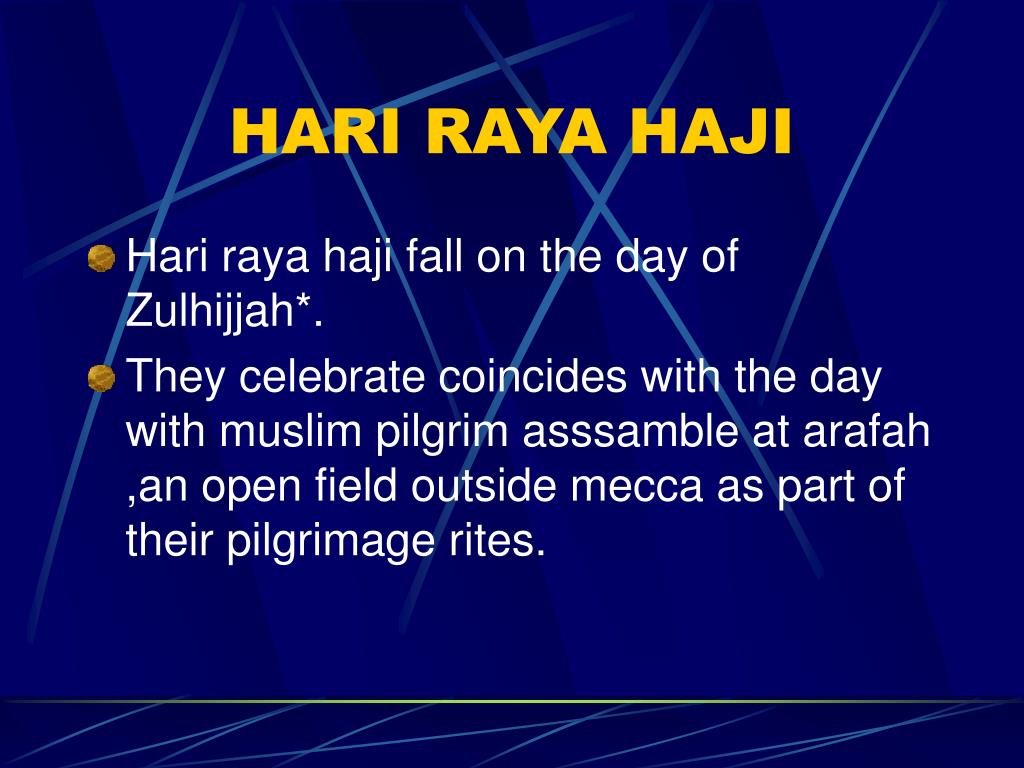 HARI RAYA HAJI

Hari raya haji fall on the day of Zulhijjah*.

They celebrate coincides with the day with muslim pilgrim asssamble at arafah ,an open field outside mecca as part of their pilgrimage rites.